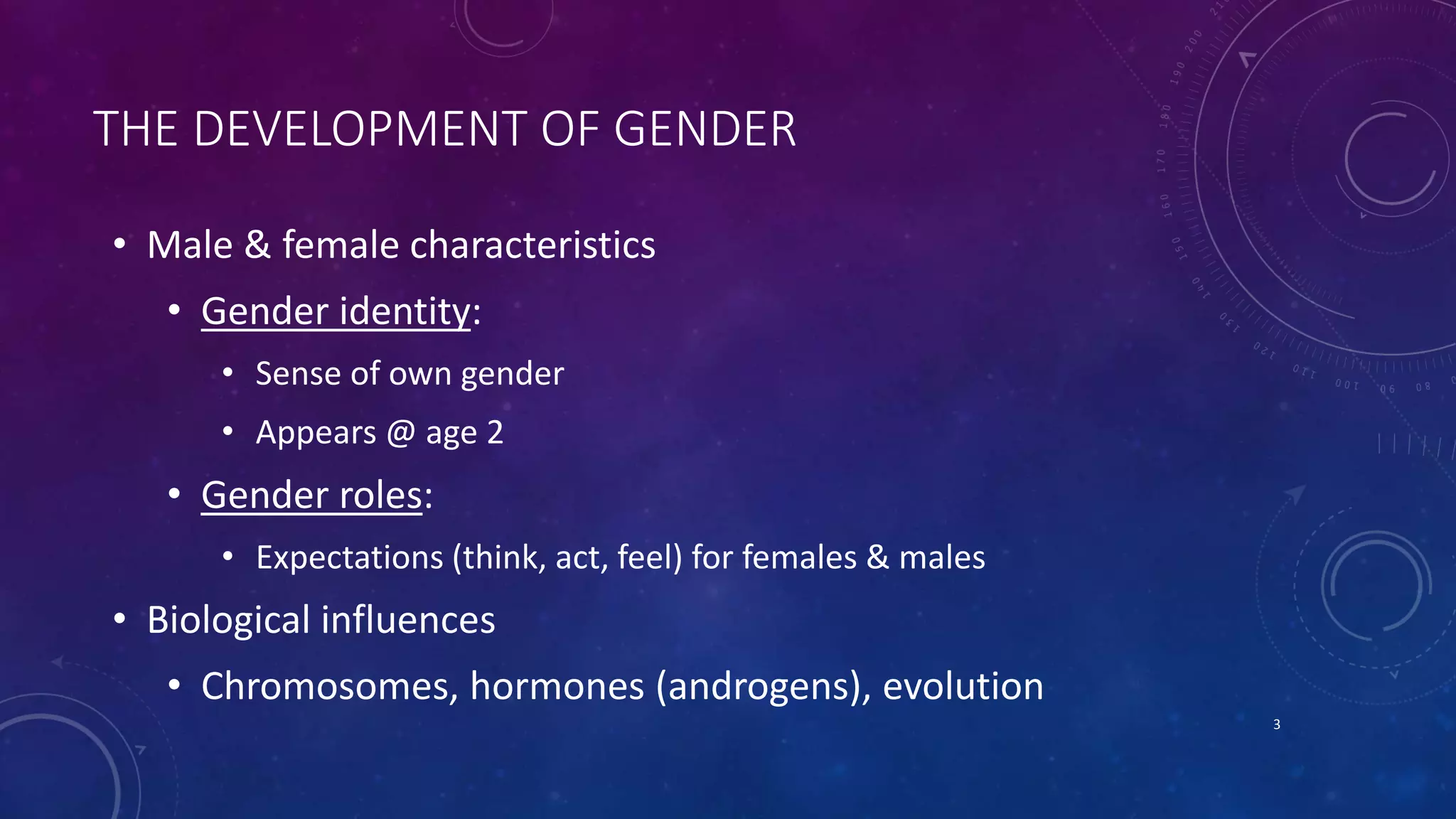 THE DEVELOPMENT OF GENDER

• Male & female characteristics
  • Gender identity:
    • Sense of own gender
    • Appears @ age 2
  • Gender roles:
    • Expectations (think, act, feel) for females & males
• Biological influences
  • Chromosomes, hormones (androgens), evolution

3